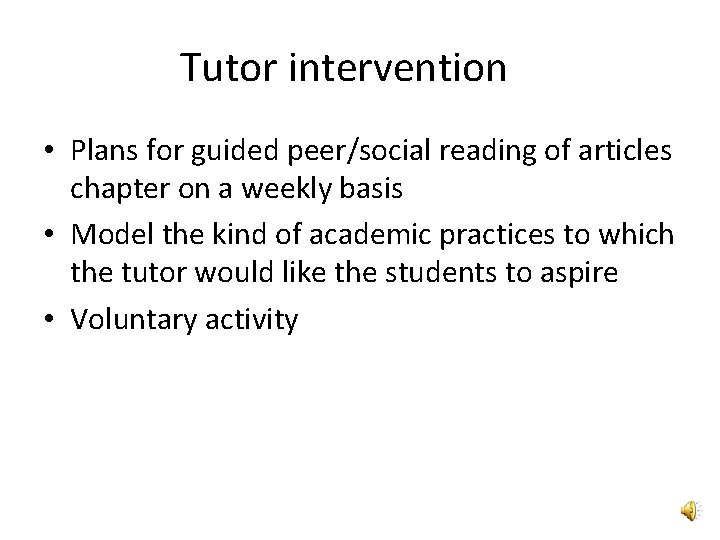 Tutor intervention

• Plans for guided peer/social reading of articles chapter on a weekly basis
• Model the kind of academic practices to which the tutor would like the students to aspire
• Voluntary activity